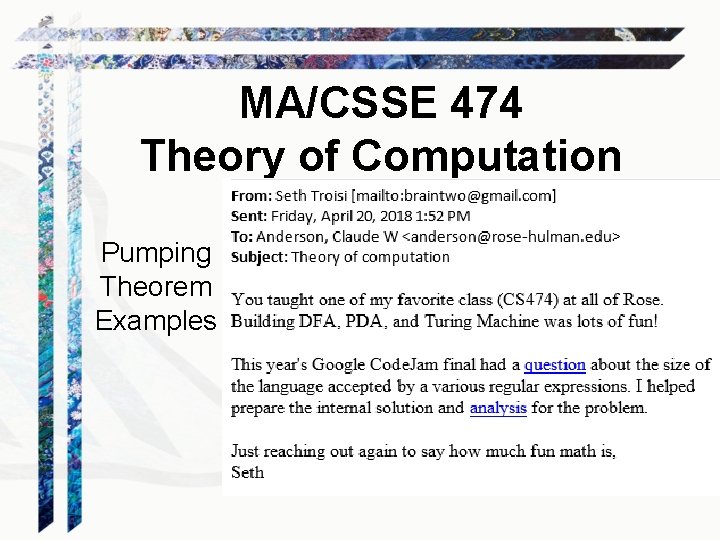 MA/CSSE 474
Theory of Computation

Pumping Theorem Examples

From: Seth Troisi [mailto:braintwo@gmail.com]
Sent: Friday, April 20, 2018 1:52 PM
To: Anderson, Claude W <anderson@rose-hulman.edu>
Subject: Theory of computation

You taught one of my favorite class (CS474) at all of Rose. Building DFA, PDA, and Turing Machine was lots of fun!

This year's Google CodeJam final had a question about the size of the language accepted by a various regular expressions. I helped prepare the internal solution and analysis for the problem.

Just reaching out again to say how much fun math is,
Seth